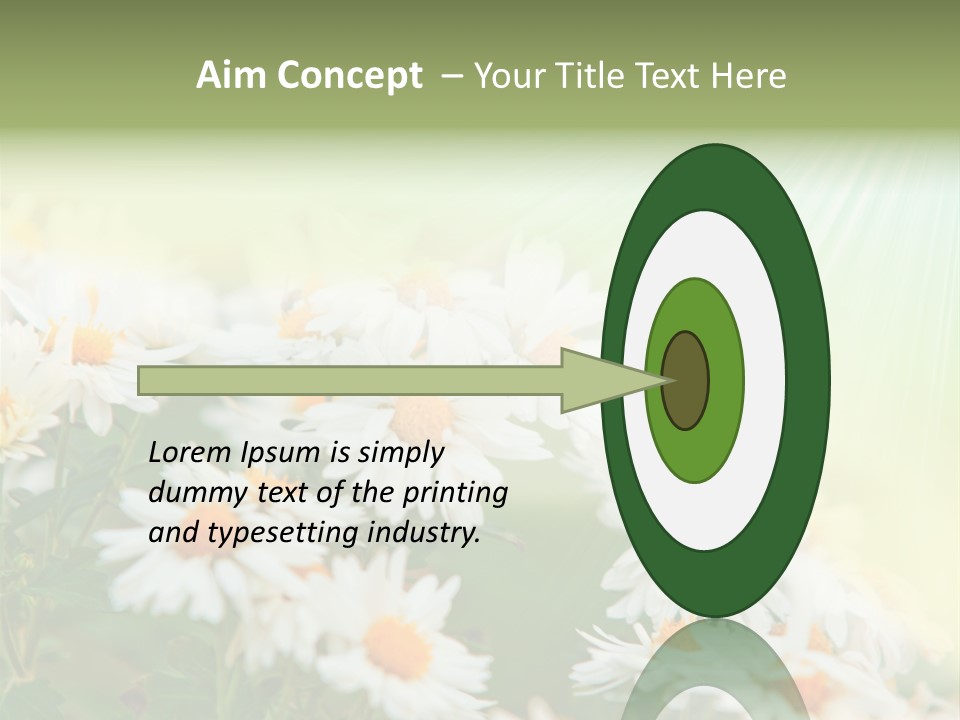 Aim Concept – Your Title Text Here

Lorem Ipsum is simply dummy text of the printing and typesetting industry.